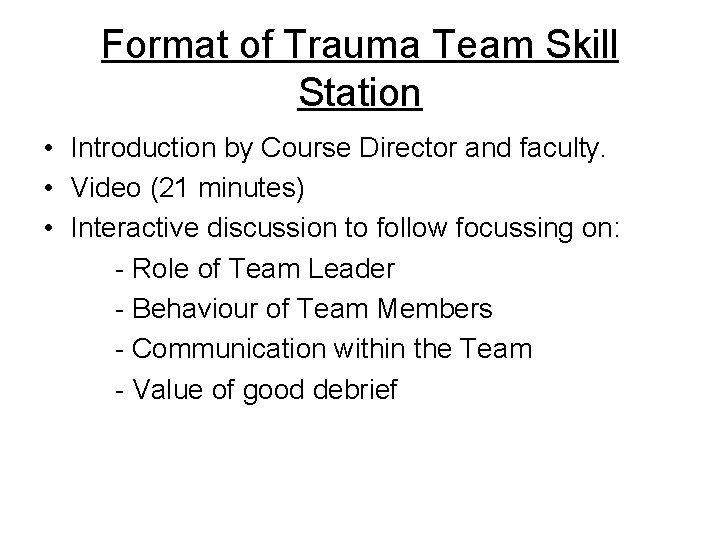 Format of Trauma Team Skill Station

• Introduction by Course Director and faculty.
• Video (21 minutes)
• Interactive discussion to follow focussing on:
- Role of Team Leader
- Behaviour of Team Members
- Communication within the Team
- Value of good debrief